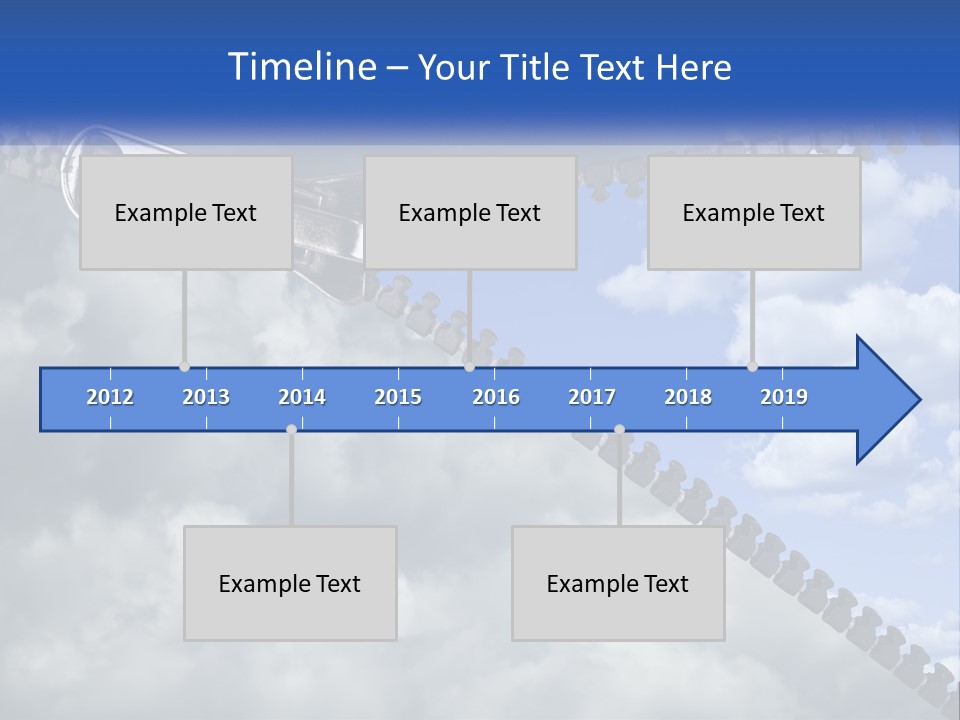 Timeline – Your Title Text Here

Example Text

Example Text

Example Text

2012 2013 2014 2015 2016 2017 2018 2019

Example Text

Example Text